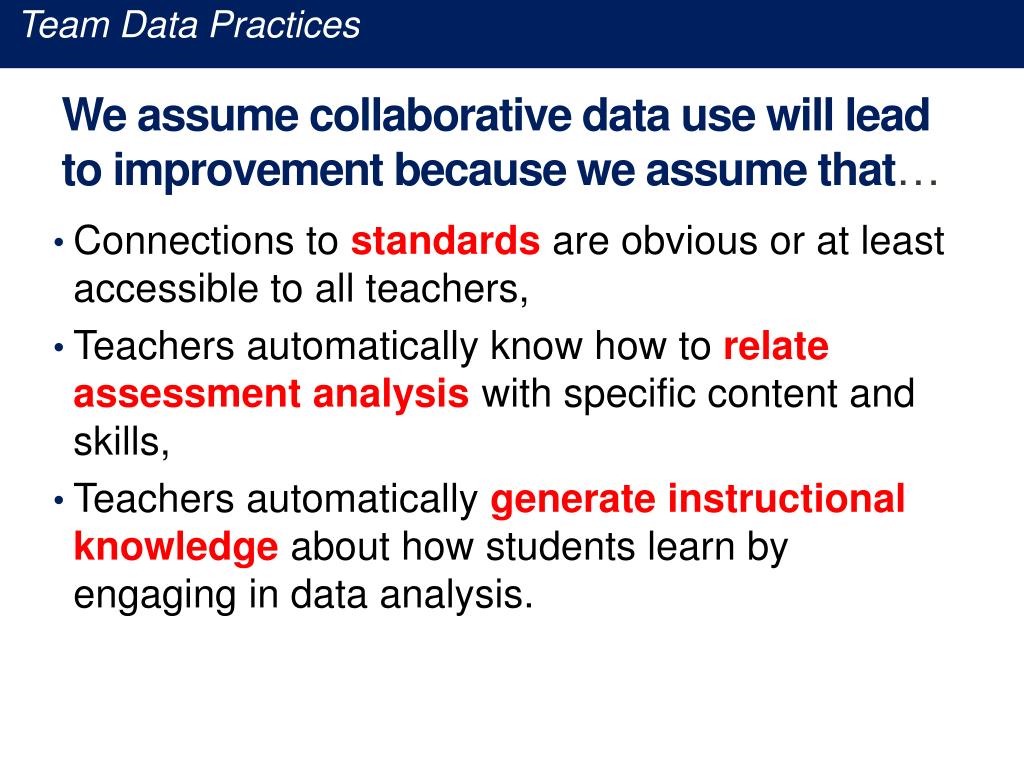 Team Data Practices

We assume collaborative data use will lead to improvement because we assume that…

• Connections to standards are obvious or at least accessible to all teachers,

• Teachers automatically know how to relate assessment analysis with specific content and skills,

• Teachers automatically generate instructional knowledge about how students learn by engaging in data analysis.